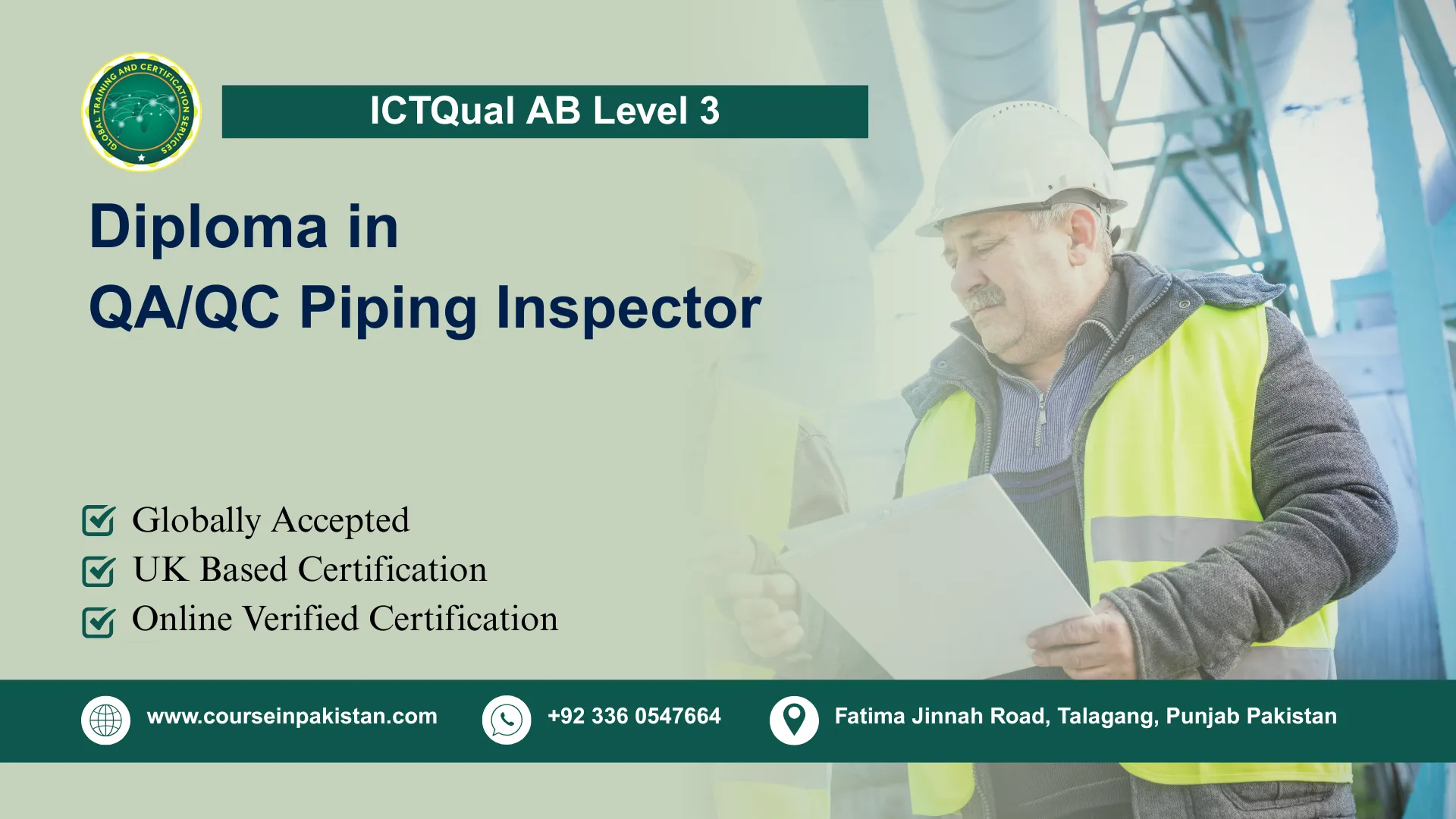 GLOBAL TRAINING AND CERTIFICATION SERVICES

ICTQual AB Level 3

Diploma in
QA/QC Piping Inspector

Globally Accepted
UK Based Certification
Online Verified Certification

www.courseinpakistan.com
+92 336 0547664
Fatima Jinnah Road, Talagang, Punjab Pakistan